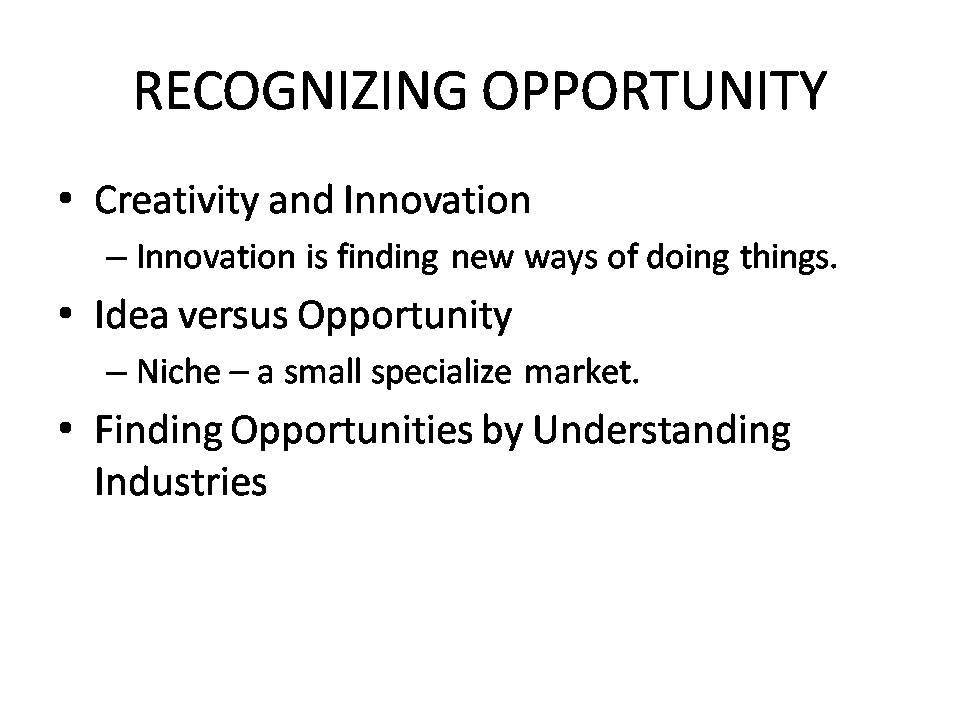 RECOGNIZING OPPORTUNITY

• Creativity and Innovation
– Innovation is finding new ways of doing things.
• Idea versus Opportunity
– Niche – a small specialize market.
• Finding Opportunities by Understanding Industries